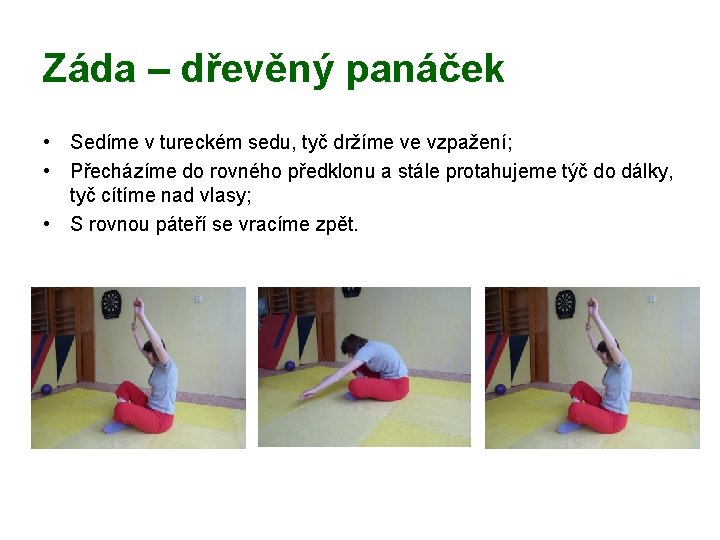 Záda – dřevěný panáček

• Sedíme v tureckém sedu, tyč držíme ve vzpažení;
• Přecházíme do rovného předklonu a stále protahujeme týč do dálky, tyč cítíme nad vlasy;
• S rovnou páteří se vracíme zpět.